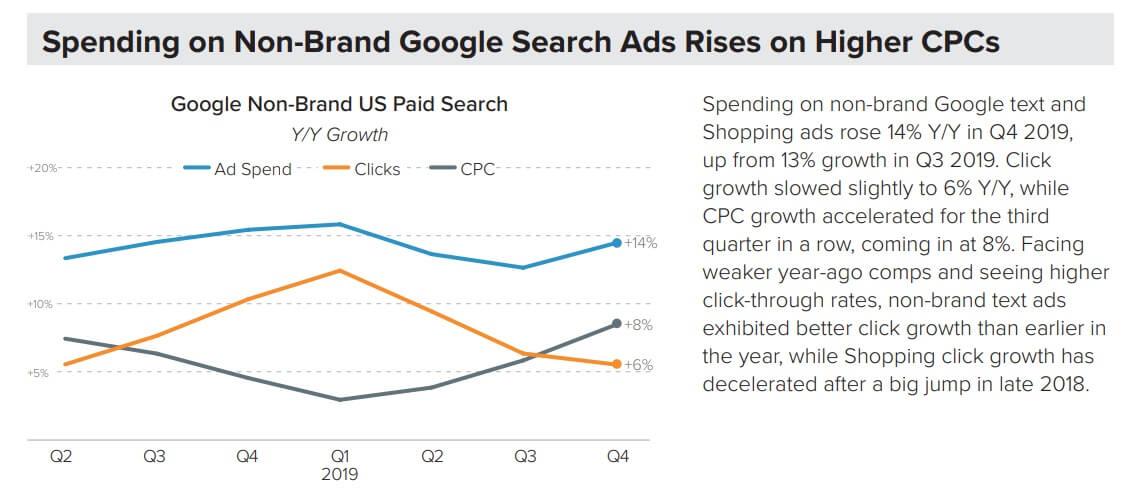 Spending on Non-Brand Google Search Ads Rises on Higher CPCs

Google Non-Brand US Paid Search
Y/Y Growth

Ad Spend
Clicks
CPC

+20%
+15%
+10%
+5%

+14%
+8%
+6%

Q2
Q3
Q4
Q1
2019
Q2
Q3
Q4

Spending on non-brand Google text and Shopping ads rose 14% Y/Y in Q4 2019, up from 13% growth in Q3 2019. Click growth slowed slightly to 6% Y/Y, while CPC growth accelerated for the third quarter in a row, coming in at 8%. Facing weaker year-ago comps and seeing higher click-through rates, non-brand text ads exhibited better click growth than earlier in the year, while Shopping click growth has decelerated after a big jump in late 2018.